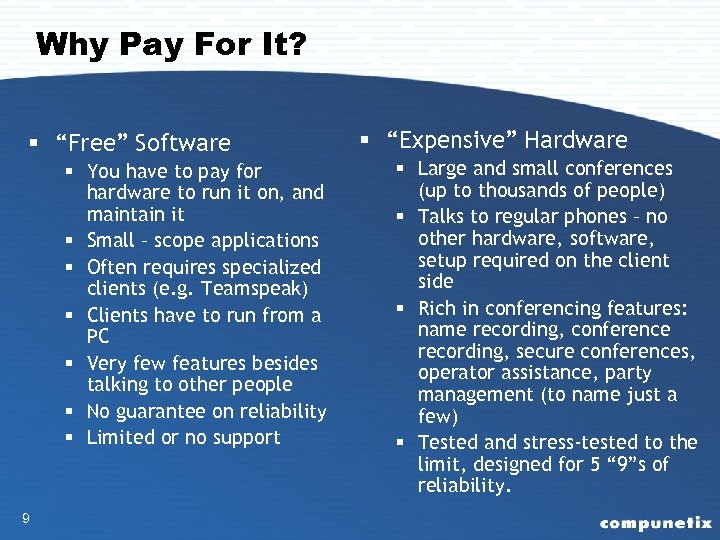 Why Pay For It?

▪ “Free” Software
  ▪ You have to pay for hardware to run it on, and maintain it
  ▪ Small – scope applications
  ▪ Often requires specialized clients (e.g. Teamspeak)
  ▪ Clients have to run from a PC
  ▪ Very few features besides talking to other people
  ▪ No guarantee on reliability
  ▪ Limited or no support

▪ “Expensive” Hardware
  ▪ Large and small conferences (up to thousands of people)
  ▪ Talks to regular phones – no other hardware, software, setup required on the client side
  ▪ Rich in conferencing features: name recording, conference recording, secure conferences, operator assistance, party management (to name just a few)
  ▪ Tested and stress-tested to the limit, designed for 5 “9”s of reliability.

9

compunetix